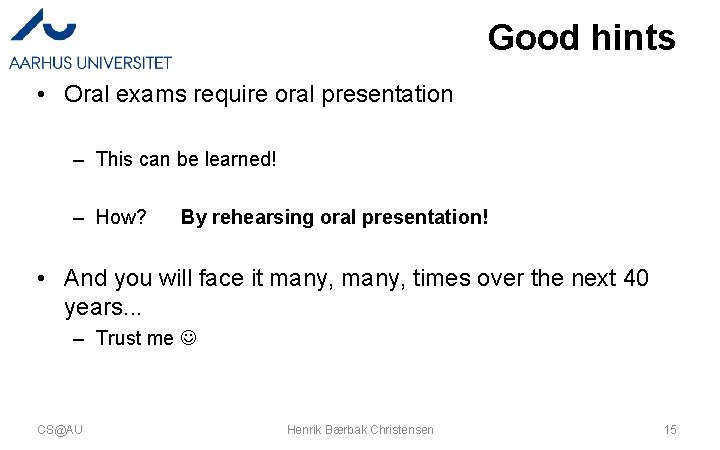 AARHUS UNIVERSITET

Good hints

• Oral exams require oral presentation

– This can be learned!

– How? By rehearsing oral presentation!

• And you will face it many, many, times over the next 40 years...

– Trust me ☺

CS@AU

Henrik Bærbak Christensen

15